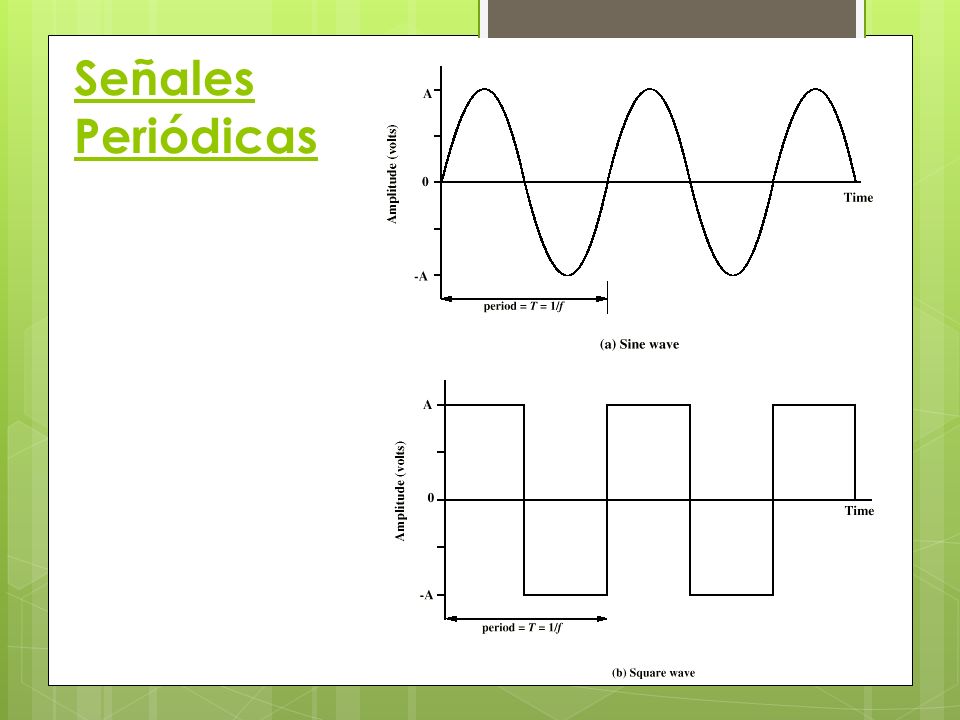 Señales Periódicas

A
0
-A
Amplitude (volts)
Time
period = $T = 1/f$
(a) Sine wave

A
0
-A
Amplitude (volts)
Time
period = $T = 1/f$
(b) Square wave